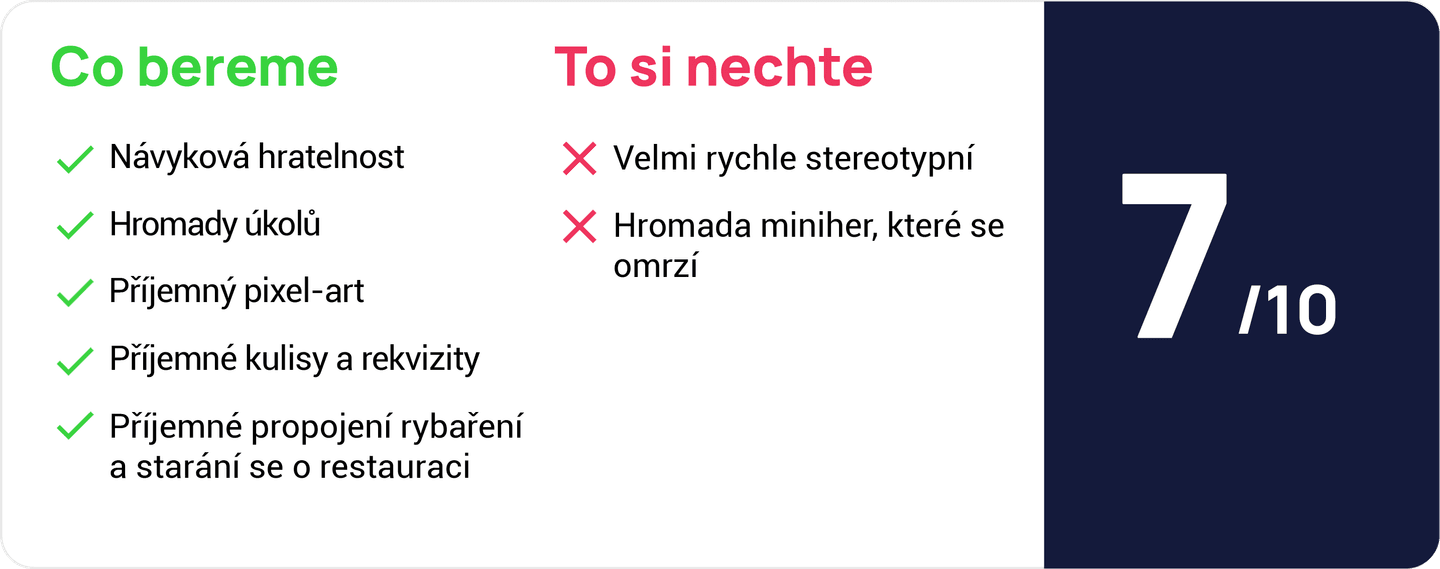 Co bereme

Návyková hratelnost

Hromady úkolů

Příjemný pixel-art

Příjemné kulisy a rekvizity

Příjemné propojení rybaření a starání se o restauraci

To si nechte

Velmi rychle stereotypní

Hromada miniher, které se omrzí

7 /10